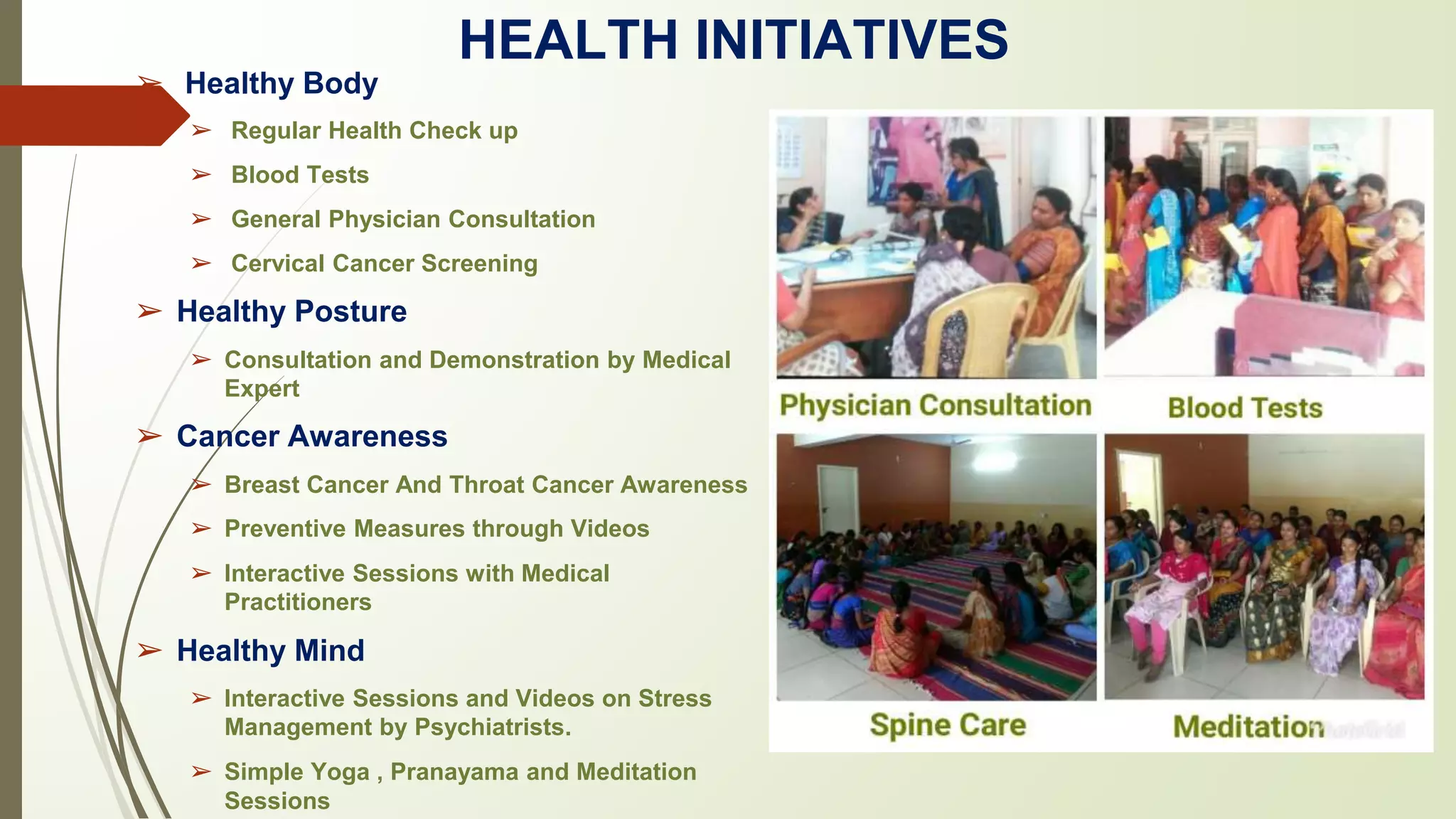 HEALTH INITIATIVES

➢ Healthy Body

➢ Regular Health Check up

➢ Blood Tests

➢ General Physician Consultation

➢ Cervical Cancer Screening

➢ Healthy Posture

➢ Consultation and Demonstration by Medical Expert

➢ Cancer Awareness

➢ Breast Cancer And Throat Cancer Awareness

➢ Preventive Measures through Videos

➢ Interactive Sessions with Medical Practitioners

➢ Healthy Mind

➢ Interactive Sessions and Videos on Stress Management by Psychiatrists.

➢ Simple Yoga , Pranayama and Meditation Sessions

Physician Consultation

Blood Tests

Spine Care

Meditation